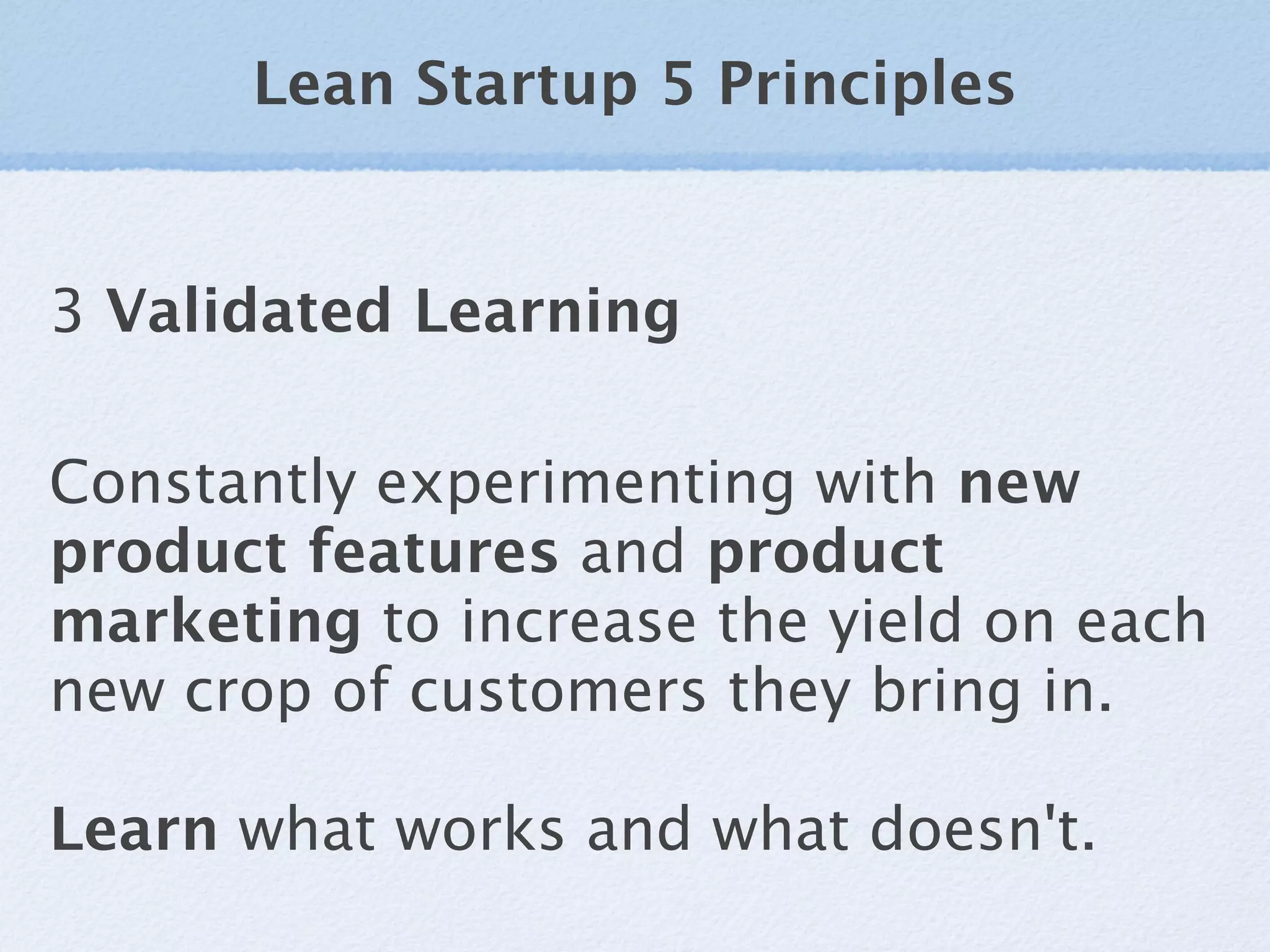 Lean Startup 5 Principles

3 Validated Learning

Constantly experimenting with new product features and product marketing to increase the yield on each new crop of customers they bring in.

Learn what works and what doesn't.